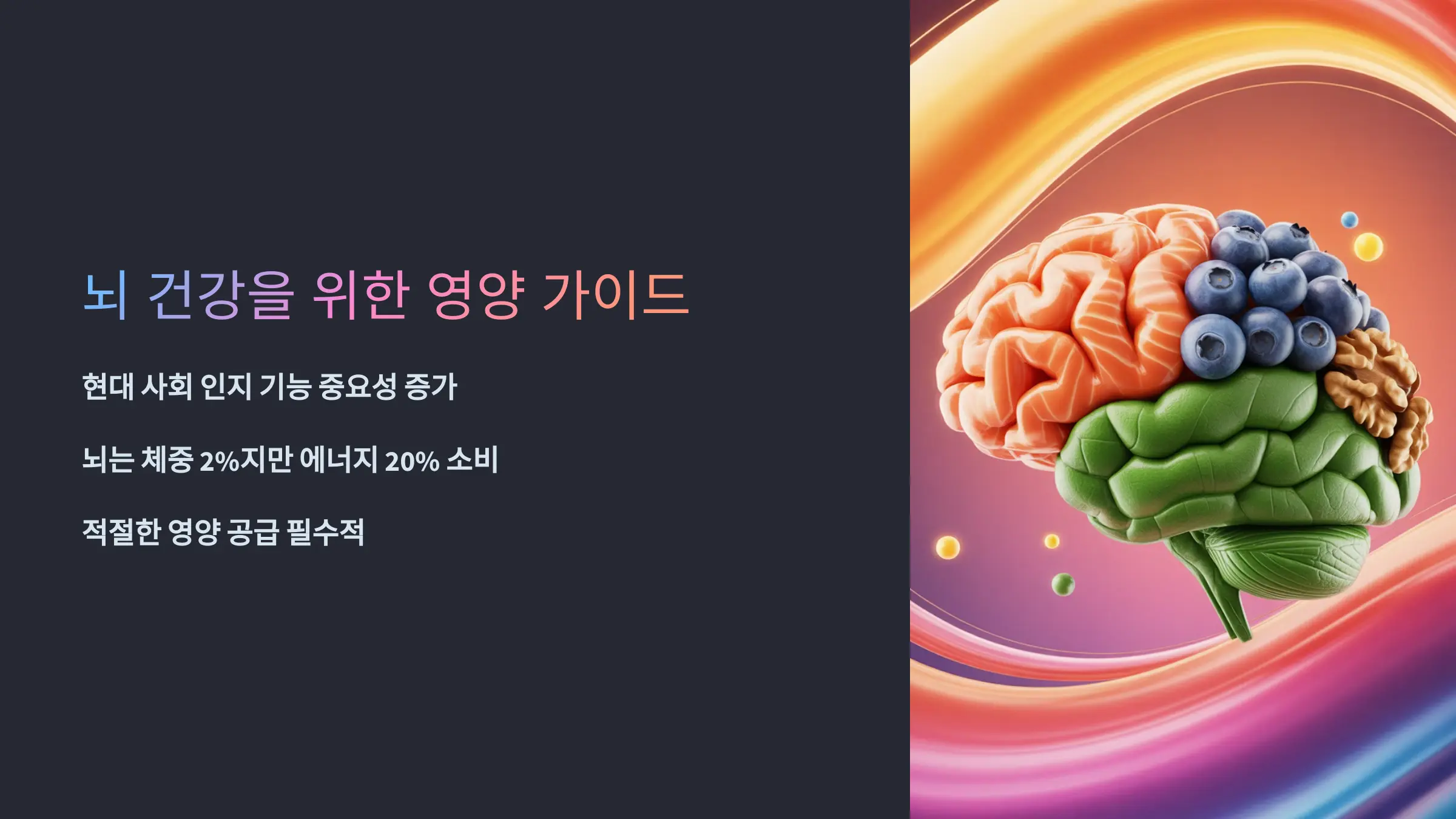 뇌 건강을 위한 영양 가이드

현대 사회 인지 기능 중요성 증가

뇌는 체중 2%지만 에너지 20% 소비

적절한 영양 공급 필수적